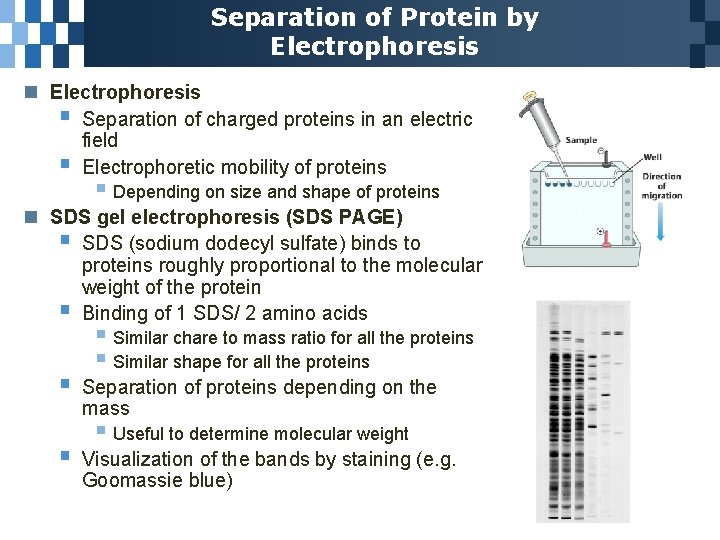 Separation of Protein by Electrophoresis

Electrophoresis
Separation of charged proteins in an electric field
Electrophoretic mobility of proteins
Depending on size and shape of proteins
SDS gel electrophoresis (SDS PAGE)
SDS (sodium dodecyl sulfate) binds to proteins roughly proportional to the molecular weight of the protein
Binding of 1 SDS/ 2 amino acids
Similar chare to mass ratio for all the proteins
Similar shape for all the proteins
Separation of proteins depending on the mass
Useful to determine molecular weight
Visualization of the bands by staining (e.g. Goomassie blue)

Sample
Well
Direction of migration